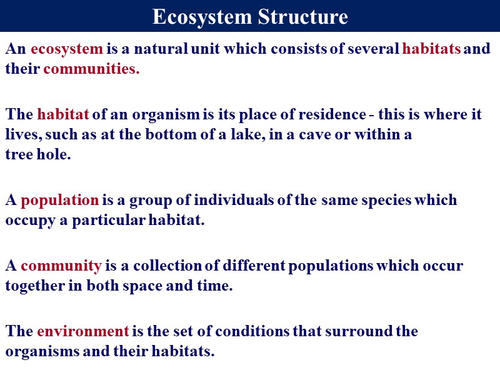 Ecosystem Structure

An ecosystem is a natural unit which consists of several habitats and their communities.

The habitat of an organism is its place of residence - this is where it lives, such as at the bottom of a lake, in a cave or within a tree hole.

A population is a group of individuals of the same species which occupy a particular habitat.

A community is a collection of different populations which occur together in both space and time.

The environment is the set of conditions that surround the organisms and their habitats.